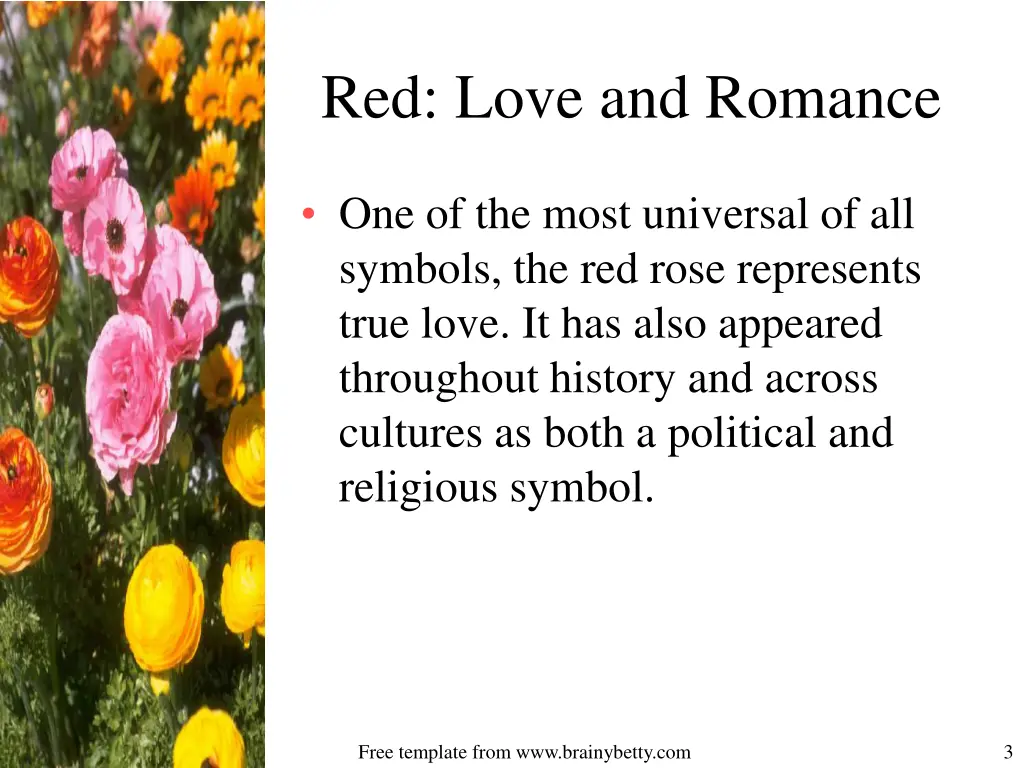 Red: Love and Romance

• One of the most universal of all symbols, the red rose represents true love. It has also appeared throughout history and across cultures as both a political and religious symbol.

Free template from www.brainybetty.com

3